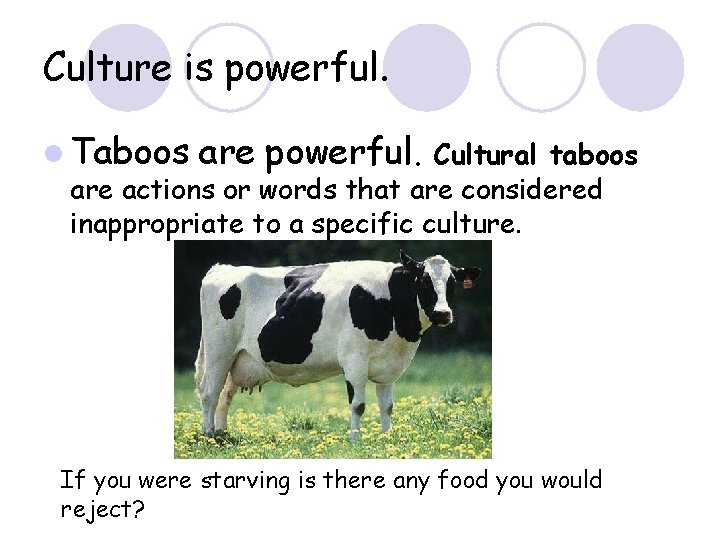 Culture is powerful.

Taboos are powerful. Cultural taboos are actions or words that are considered inappropriate to a specific culture.

If you were starving is there any food you would reject?